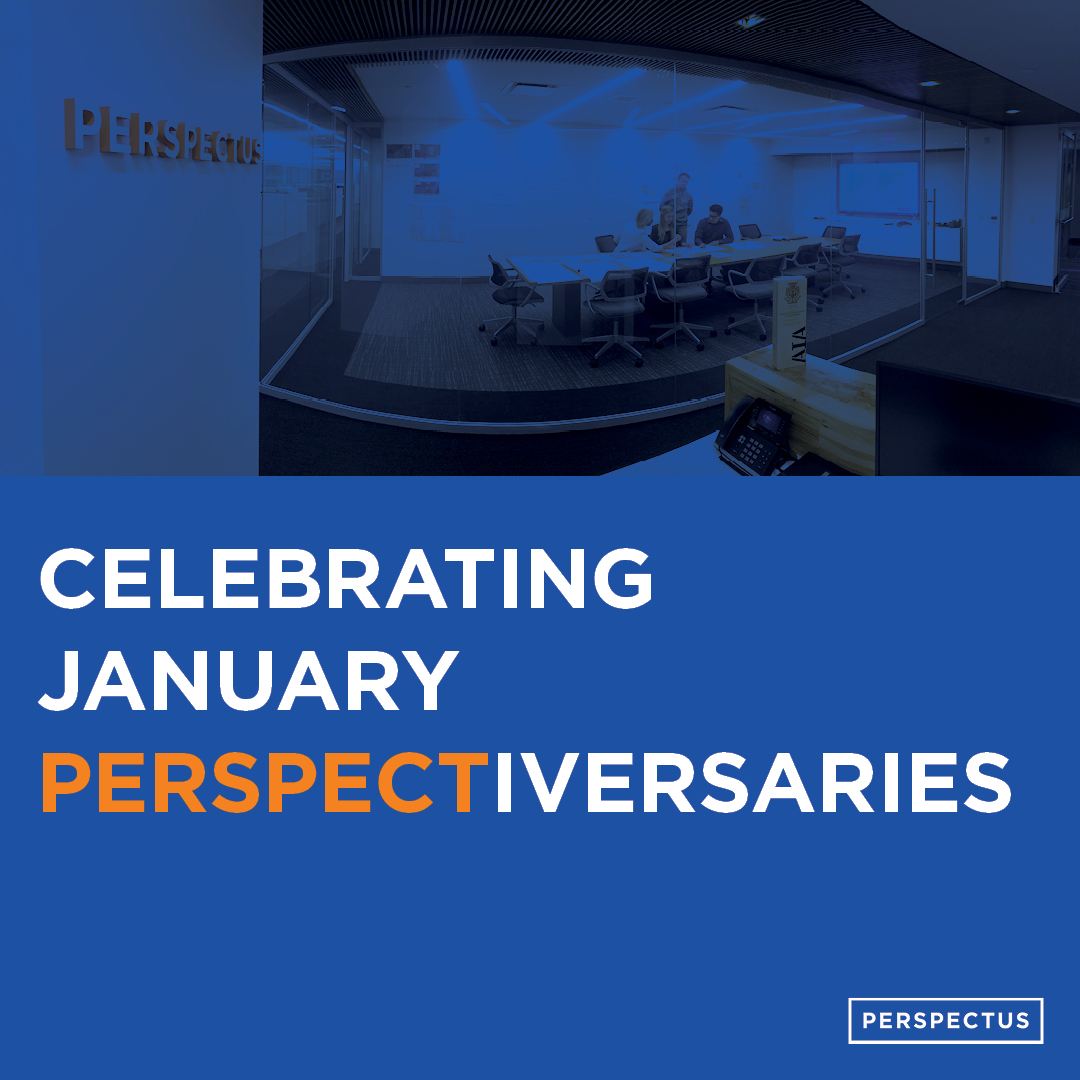 PERSPECTUS

AIA

CELEBRATING JANUARY PERSPECTIVERSARIES

PERSPECTUS